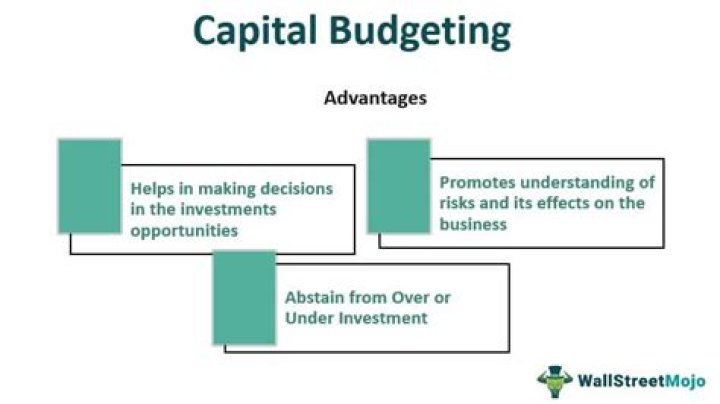 Capital Budgeting

Advantages

Helps in making decisions in the investments opportunities

Promotes understanding of risks and its effects on the business

Abstain from Over or Under Investment

WallStreetMojo